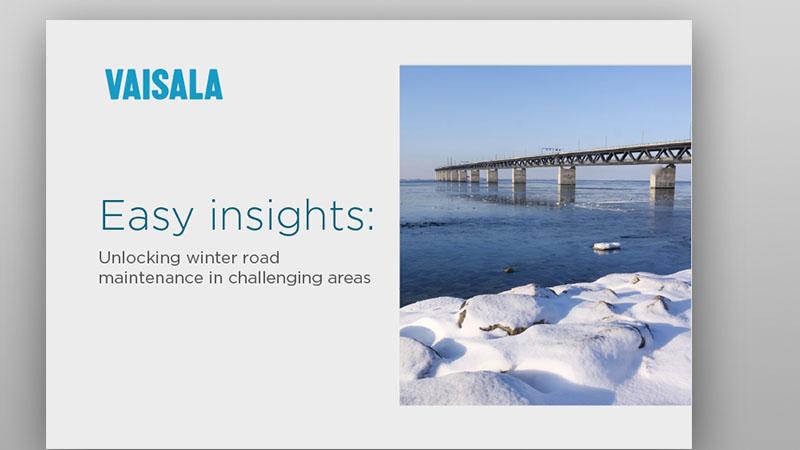 VAISALA

Easy insights:

Unlocking winter road maintenance in challenging areas